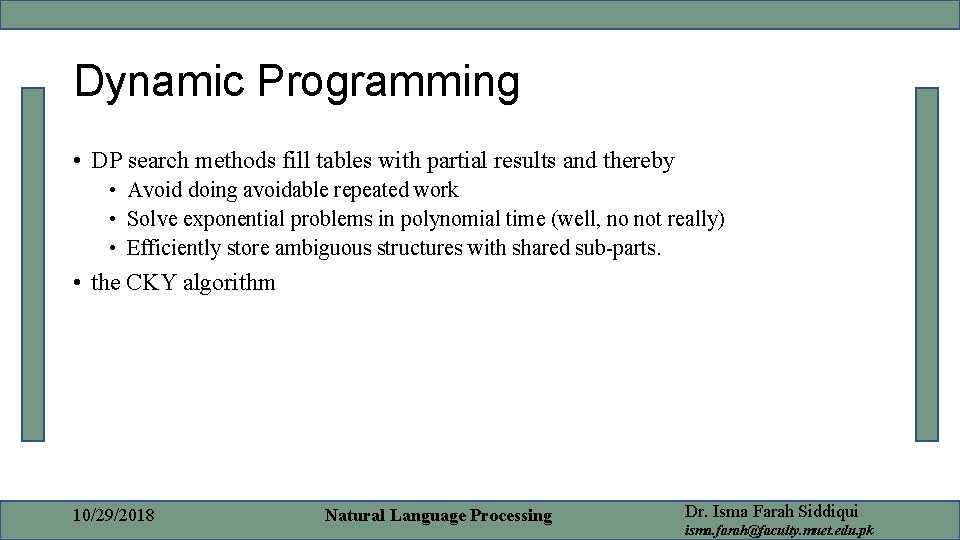 Dynamic Programming

• DP search methods fill tables with partial results and thereby
• Avoid doing avoidable repeated work
• Solve exponential problems in polynomial time (well, no not really)
• Efficiently store ambiguous structures with shared sub-parts.
• the CKY algorithm

10/29/2018

Natural Language Processing

Dr. Isma Farah Siddiqui
isma.farah@faculty.muet.edu.pk